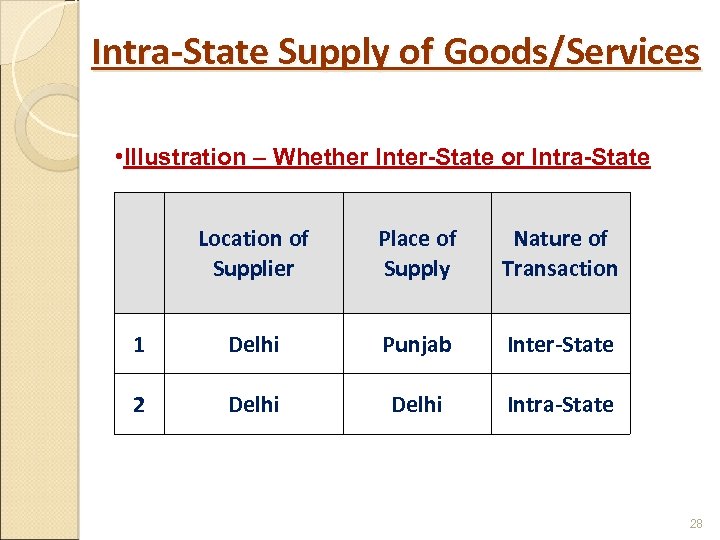 Intra-State Supply of Goods/Services

•Illustration – Whether Inter-State or Intra-State

| | Location of Supplier | Place of Supply | Nature of Transaction |
|---|---|---|---|
| 1 | Delhi | Punjab | Inter-State |
| 2 | Delhi | Delhi | Intra-State |

28